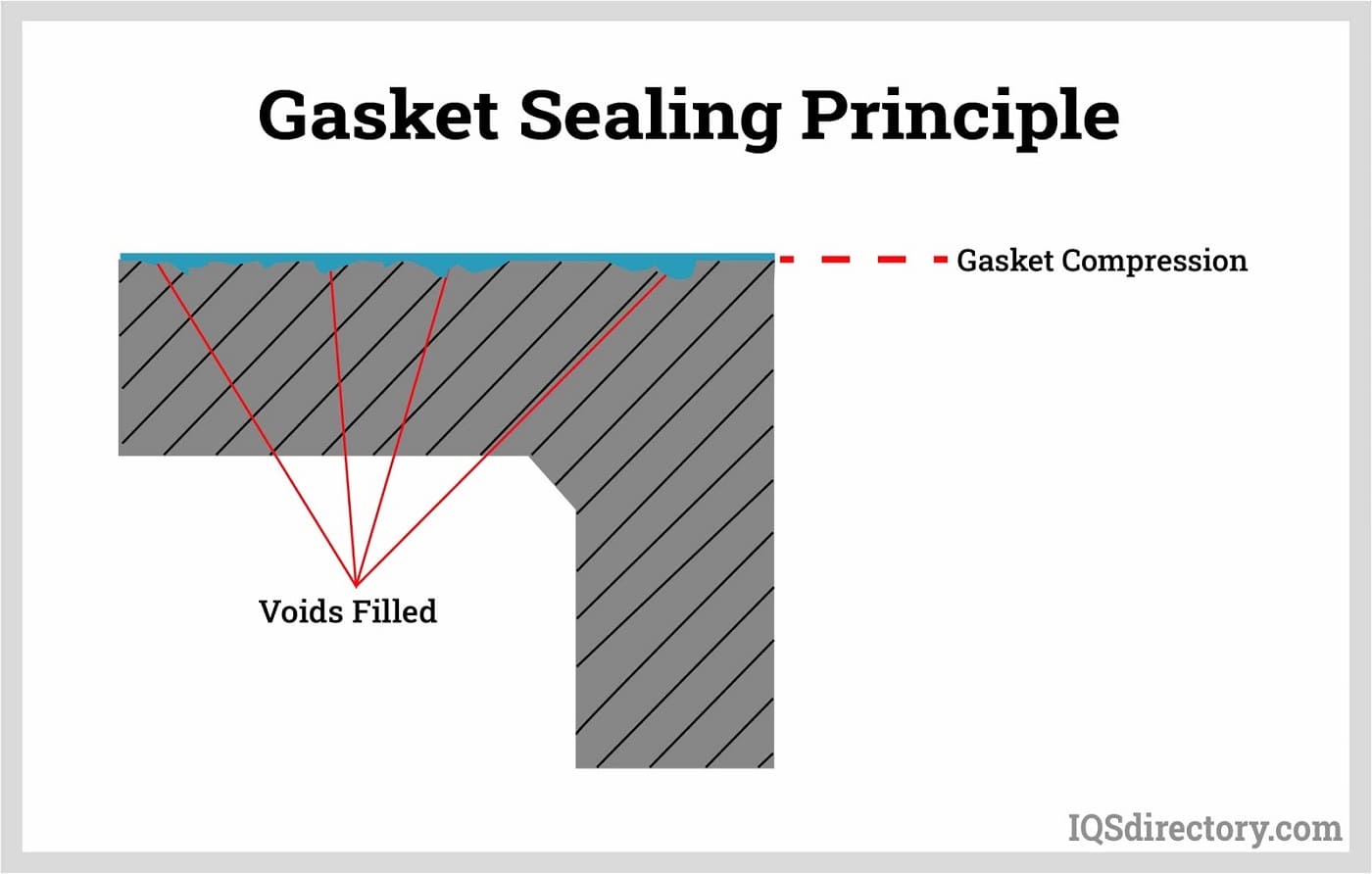 Gasket Sealing Principle

Gasket Compression

Voids Filled

IQSdirectory.com